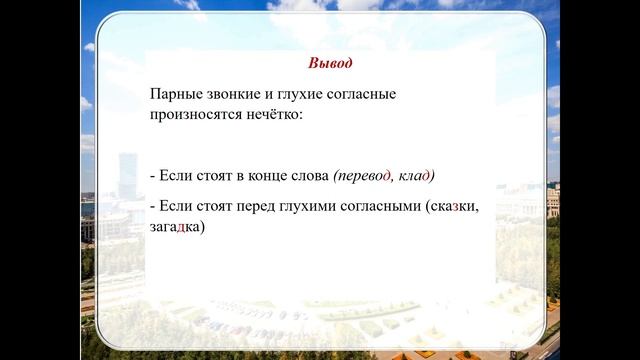 Вывод

Парные звонкие и глухие согласные произносятся нечётко:

- Если стоят в конце слова (перевод, клад)

- Если стоят перед глухими согласными (сказки, загадка)